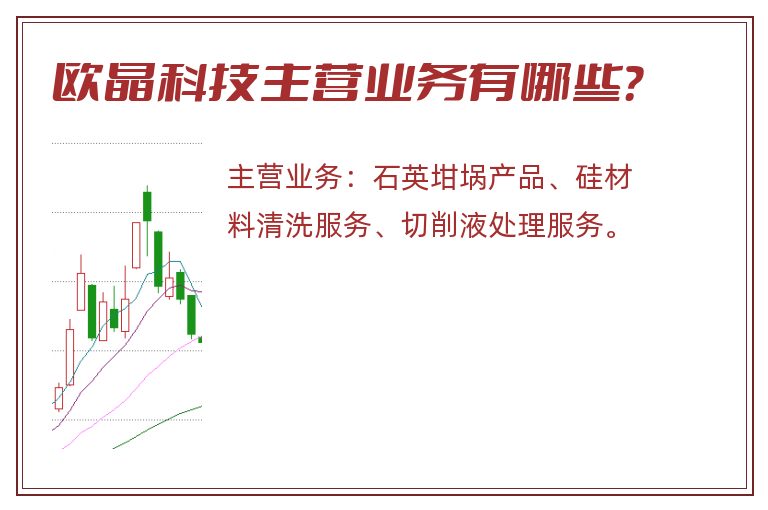 欧晶科技主营业务有哪些?

主营业务：石英坩埚产品、硅材料清洗服务、切削液处理服务。